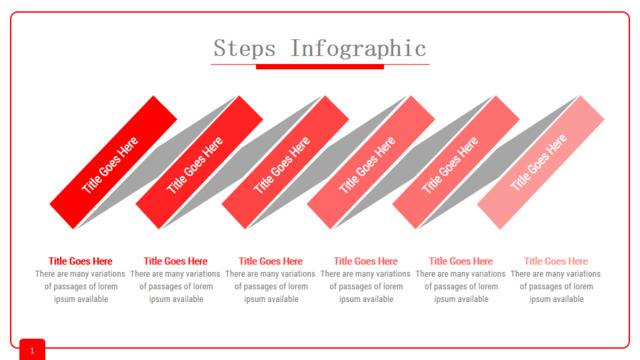 Steps Infographic

Title Goes Here

Title Goes Here

Title Goes Here

Title Goes Here

Title Goes Here

Title Goes Here

Title Goes Here
There are many variations of passages of lorem ipsum available

Title Goes Here
There are many variations of passages of lorem ipsum available

Title Goes Here
There are many variations of passages of lorem ipsum available

Title Goes Here
There are many variations of passages of lorem ipsum available

Title Goes Here
There are many variations of passages of lorem ipsum available

Title Goes Here
There are many variations of passages of lorem ipsum available

1